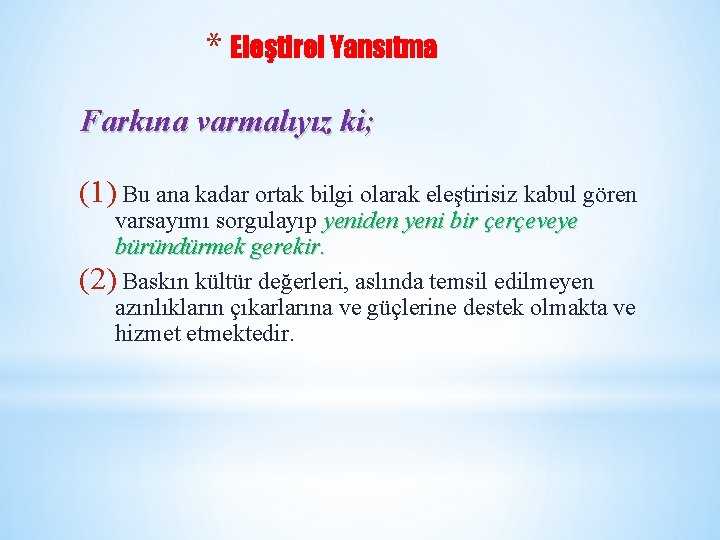 * Eleştirel Yansıtma

Farkına varmalıyız ki;

(1) Bu ana kadar ortak bilgi olarak eleştirisiz kabul gören varsayımı sorgulayıp yeniden yeni bir çerçeveye büründürmek gerekir.

(2) Baskın kültür değerleri, aslında temsil edilmeyen azınlıkların çıkarlarına ve güçlerine destek olmakta ve hizmet etmektedir.